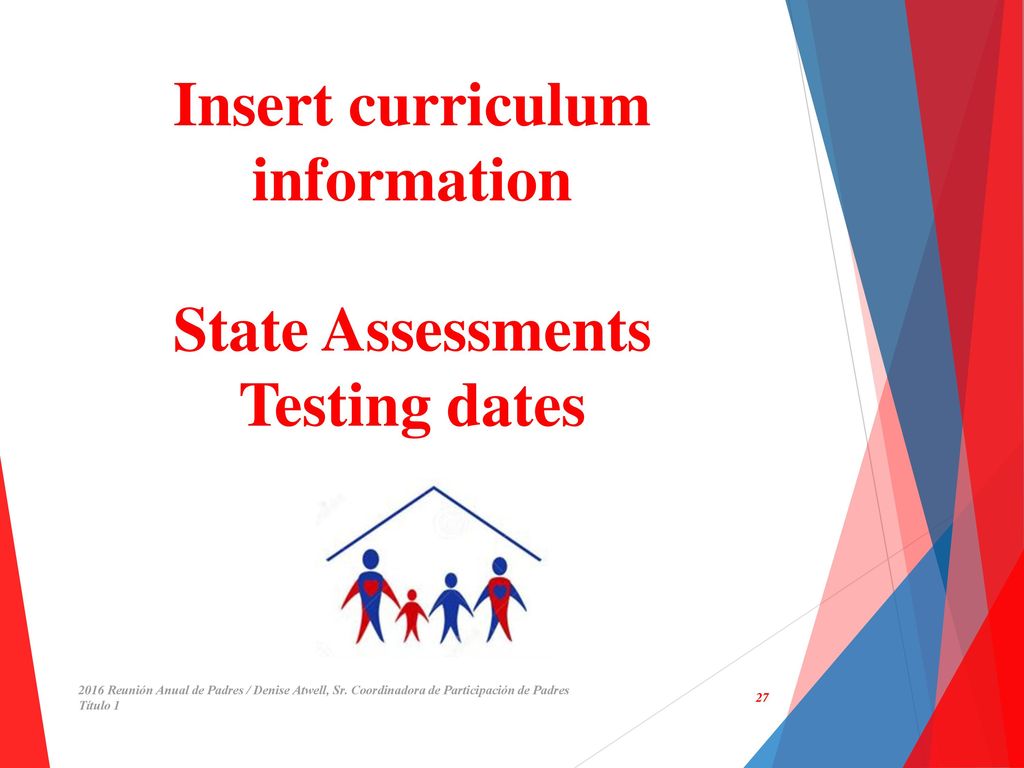 Insert curriculum information

State Assessments Testing dates

2016 Reunión Anual de Padres / Denise Atwell, Sr. Coordinadora de Participación de Padres Título 1

27